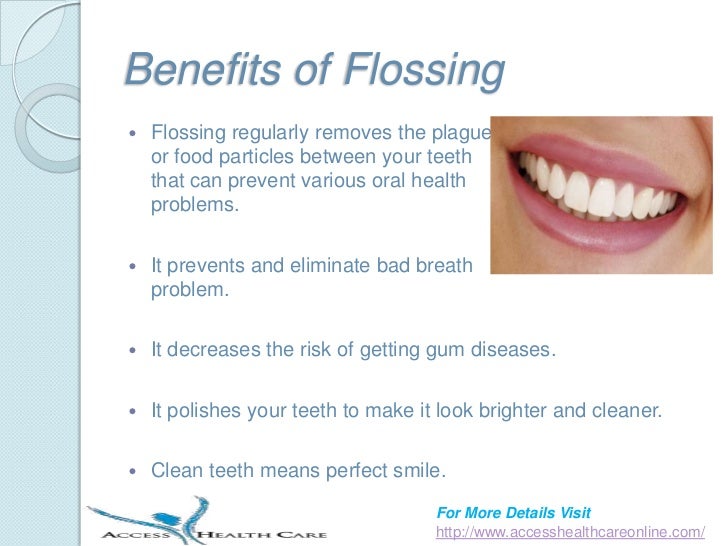 Benefits of Flossing

• Flossing regularly removes the plague or food particles between your teeth that can prevent various oral health problems.

• It prevents and eliminate bad breath problem.

• It decreases the risk of getting gum diseases.

• It polishes your teeth to make it look brighter and cleaner.

• Clean teeth means perfect smile.

ACCESS HEALTH CARE

For More Details Visit
http://www.accesshealthcareonline.com/